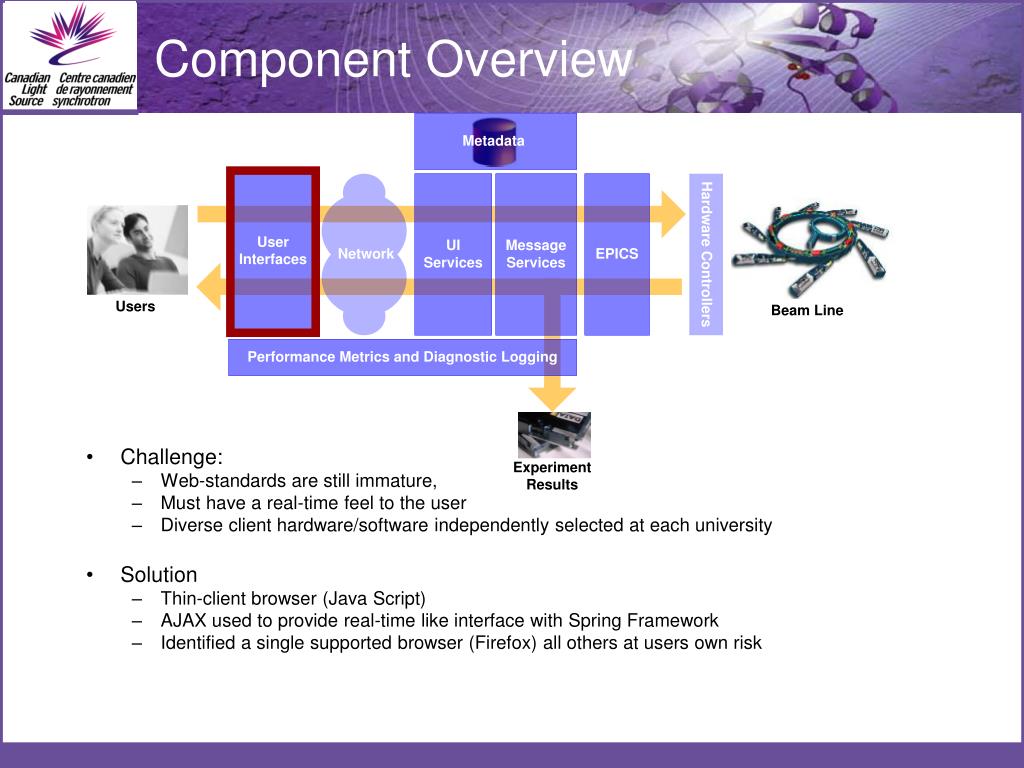 Canadian Light Source
Centre canadien de rayonnement synchrotron

Component Overview

Metadata

Users

User Interfaces

Network

UI Services

Message Services

EPICS

Hardware Controllers

Beam Line

Performance Metrics and Diagnostic Logging

Experiment Results

• Challenge:
– Web-standards are still immature,
– Must have a real-time feel to the user
– Diverse client hardware/software independently selected at each university

• Solution
– Thin-client browser (Java Script)
– AJAX used to provide real-time like interface with Spring Framework
– Identified a single supported browser (Firefox) all others at users own risk